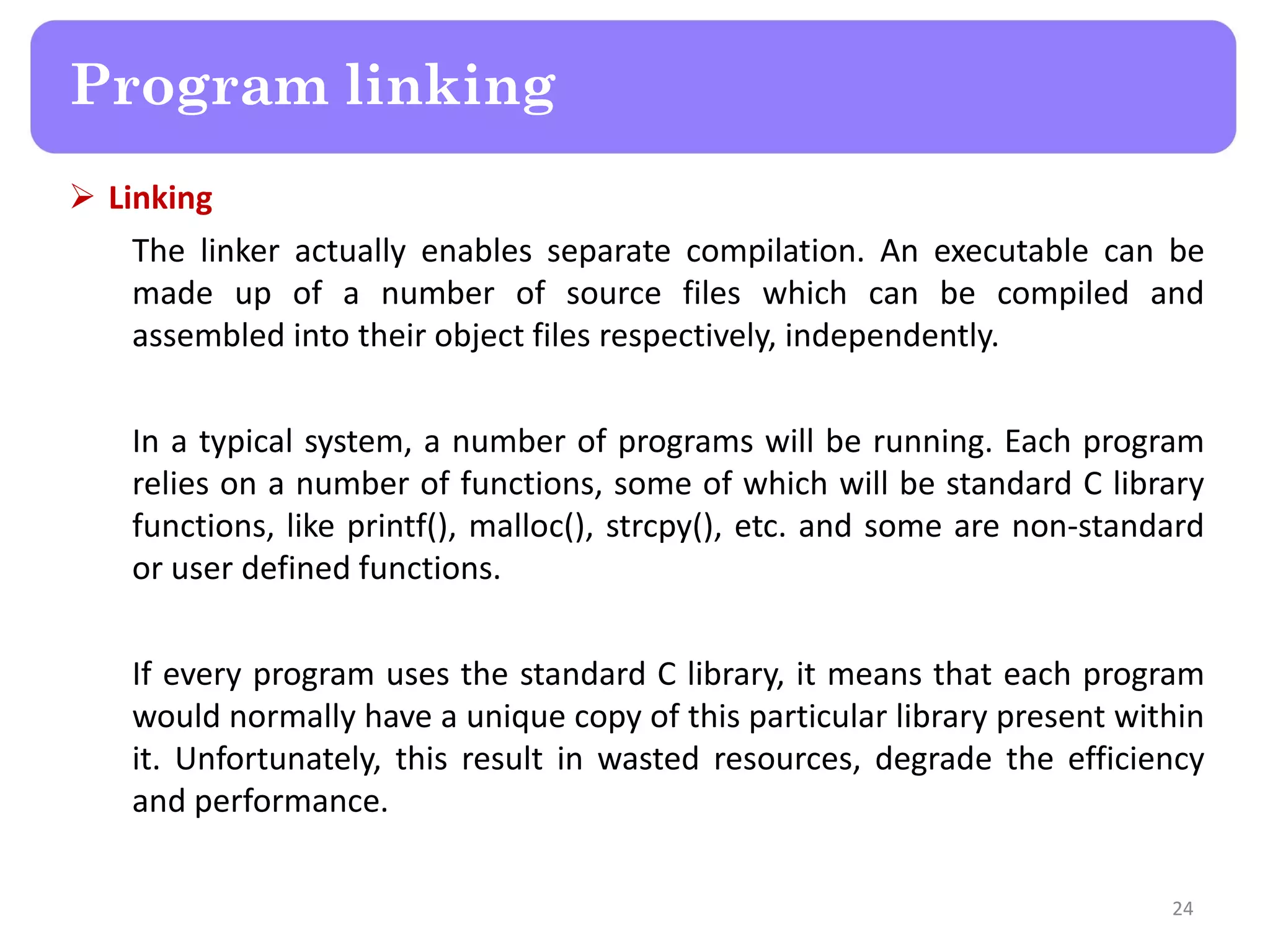 Program linking

➢ Linking

The linker actually enables separate compilation. An executable can be made up of a number of source files which can be compiled and assembled into their object files respectively, independently.

In a typical system, a number of programs will be running. Each program relies on a number of functions, some of which will be standard C library functions, like printf(), malloc(), strcpy(), etc. and some are non-standard or user defined functions.

If every program uses the standard C library, it means that each program would normally have a unique copy of this particular library present within it. Unfortunately, this result in wasted resources, degrade the efficiency and performance.

24